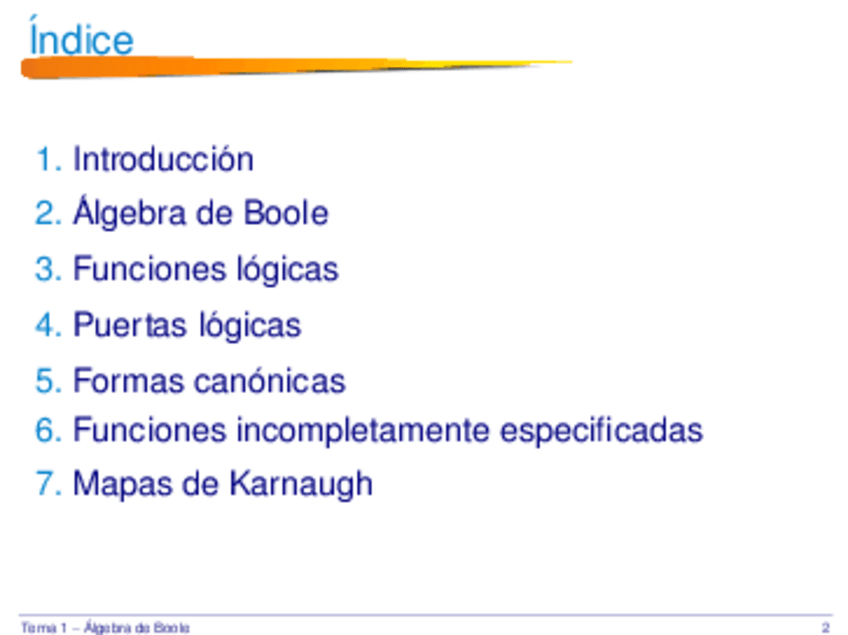 Índice

1. Introducción
2. Álgebra de Boole
3. Funciones lógicas
4. Puertas lógicas
5. Formas canónicas
6. Funciones incompletamente especificadas
7. Mapas de Karnaugh

Tema 1 – Álgebra de Boole

2